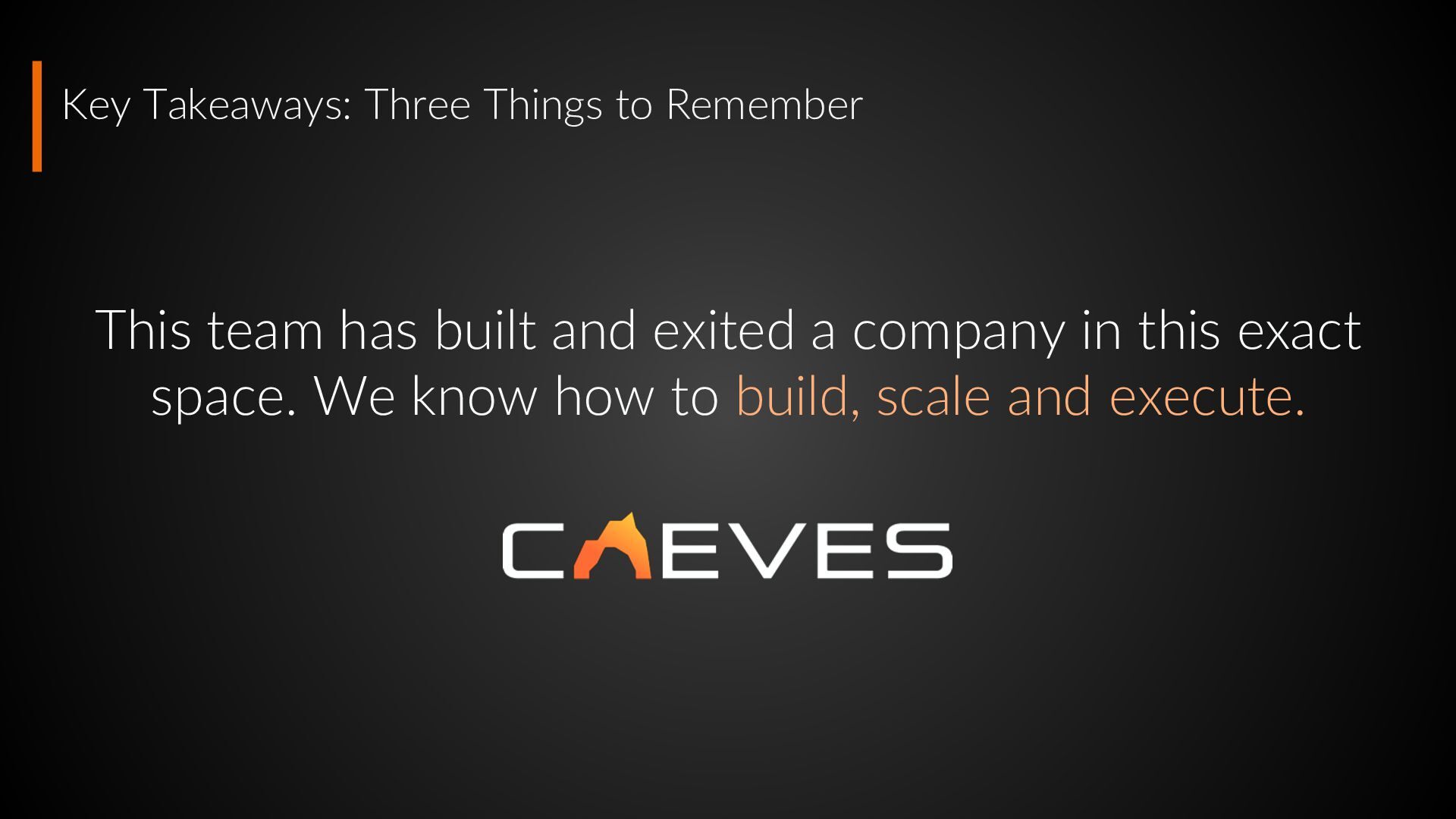 Key Takeaways: Three Things to Remember

This team has built and exited a company in this exact space. We know how to build, scale and execute.

CAEVES